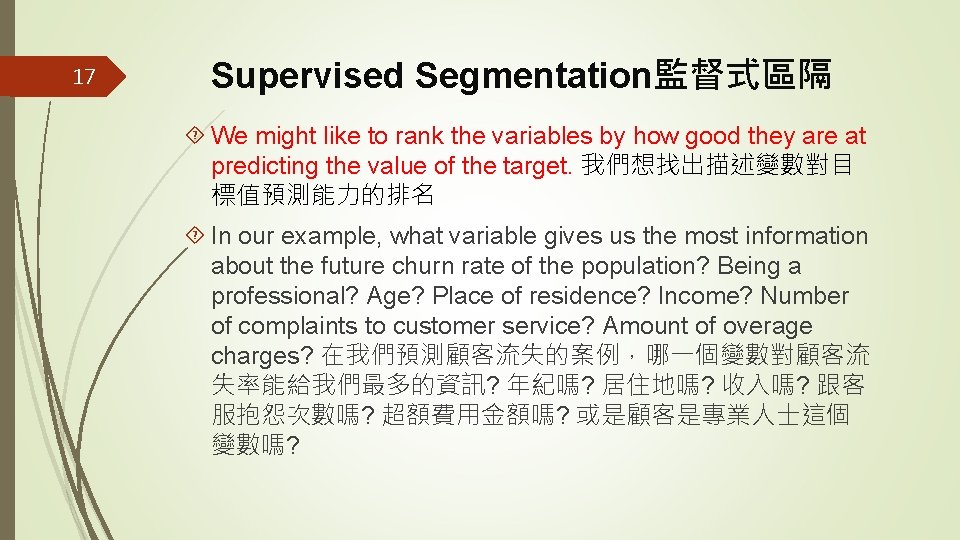 17

Supervised Segmentation監督式區隔

We might like to rank the variables by how good they are at predicting the value of the target. 我們想找出描述變數對目標值預測能力的排名

In our example, what variable gives us the most information about the future churn rate of the population? Being a professional? Age? Place of residence? Income? Number of complaints to customer service? Amount of overage charges? 在我們預測顧客流失的案例，哪一個變數對顧客流失率能給我們最多的資訊? 年紀嗎? 居住地嗎? 收入嗎? 跟客服抱怨次數嗎? 超額費用金額嗎? 或是顧客是專業人士這個變數嗎?